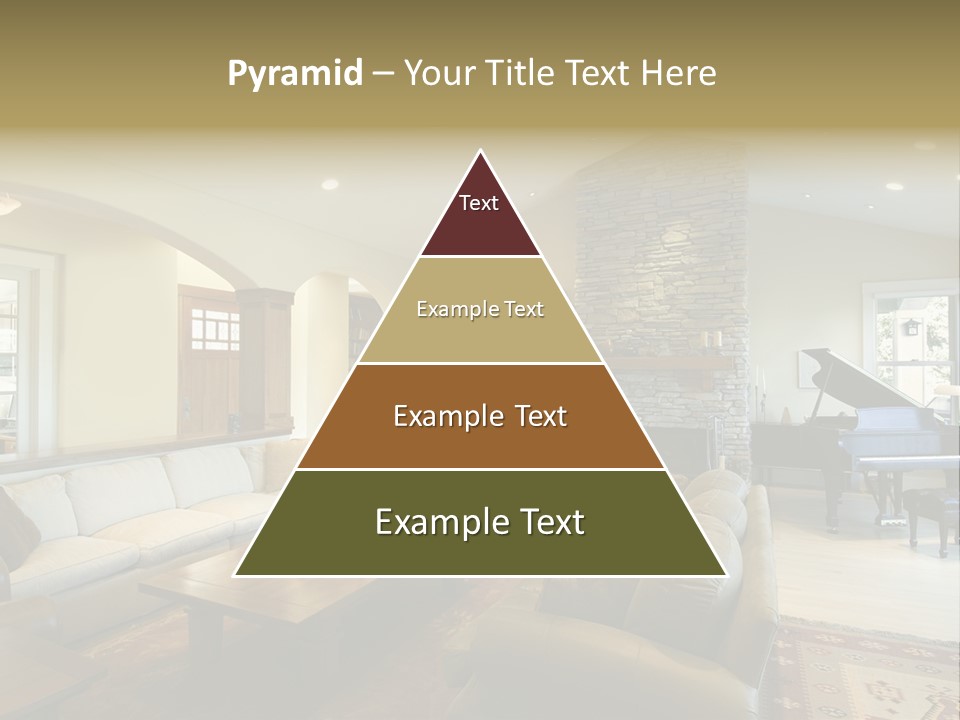 Pyramid – Your Title Text Here

Text

Example Text

Example Text

Example Text